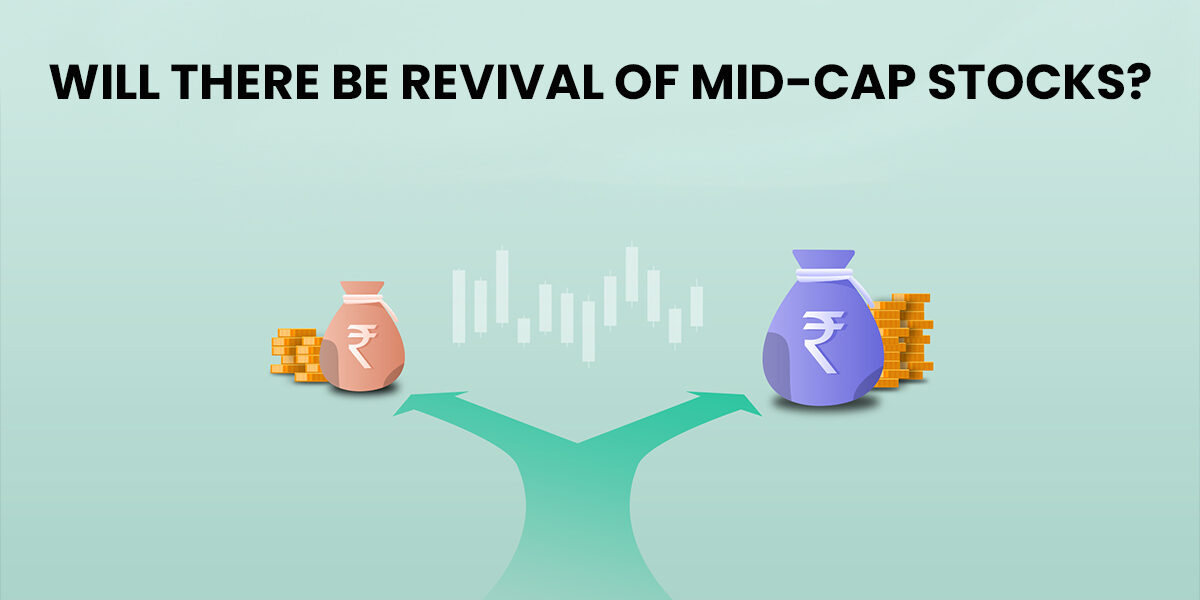 WILL THERE BE REVIVAL OF MID-CAP STOCKS?

₹

₹